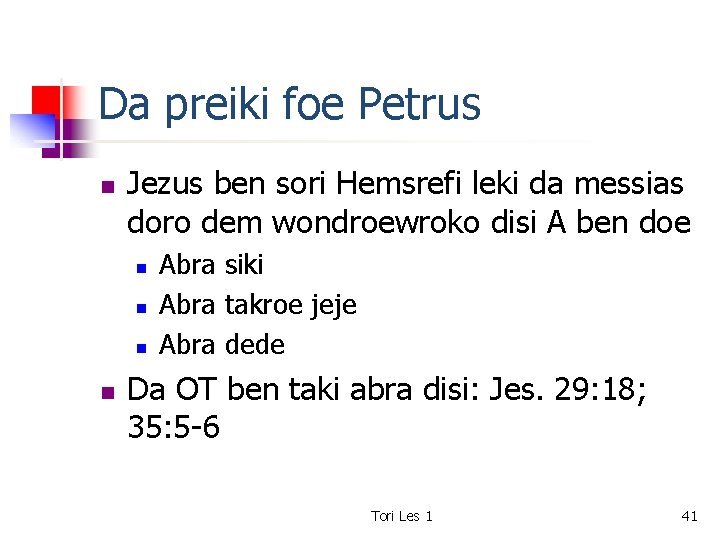 Da preiki foe Petrus

• Jezus ben sori Hemsrefi leki da messias doro dem wondroewroko disi A ben doe
  • Abra siki
  • Abra takroe jeje
  • Abra dede
• Da OT ben taki abra disi: Jes. 29:18; 35:5-6

Tori Les 1

41